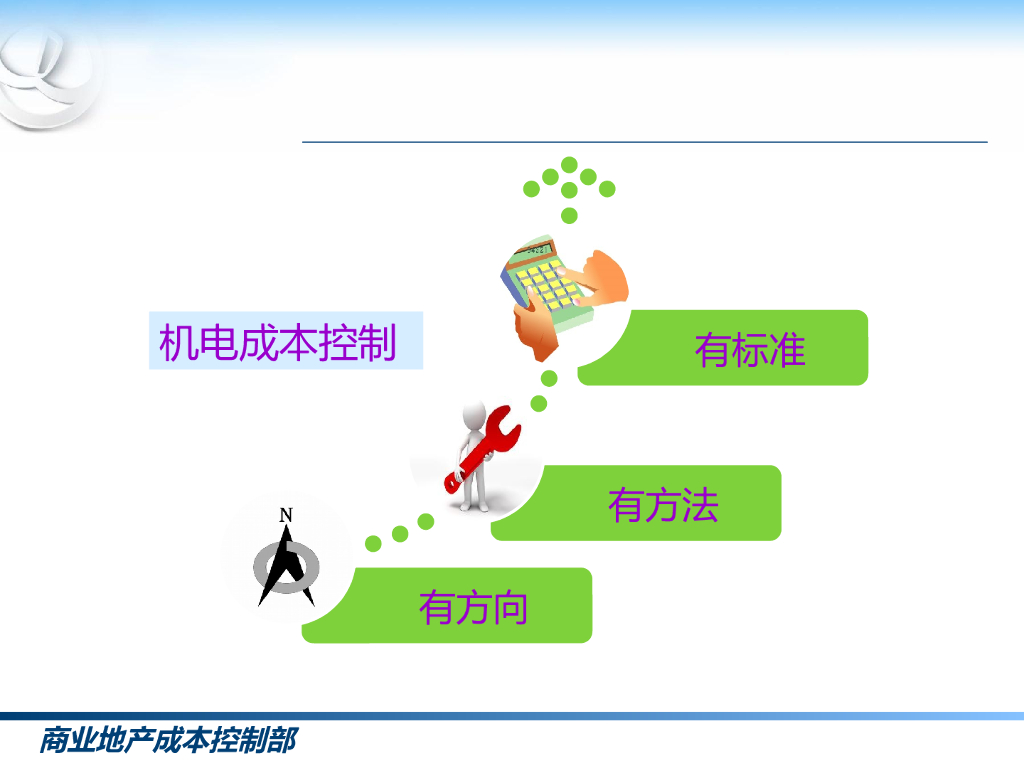 机电成本控制

有标准

有方法

N

有方向

商业地产成本控制部